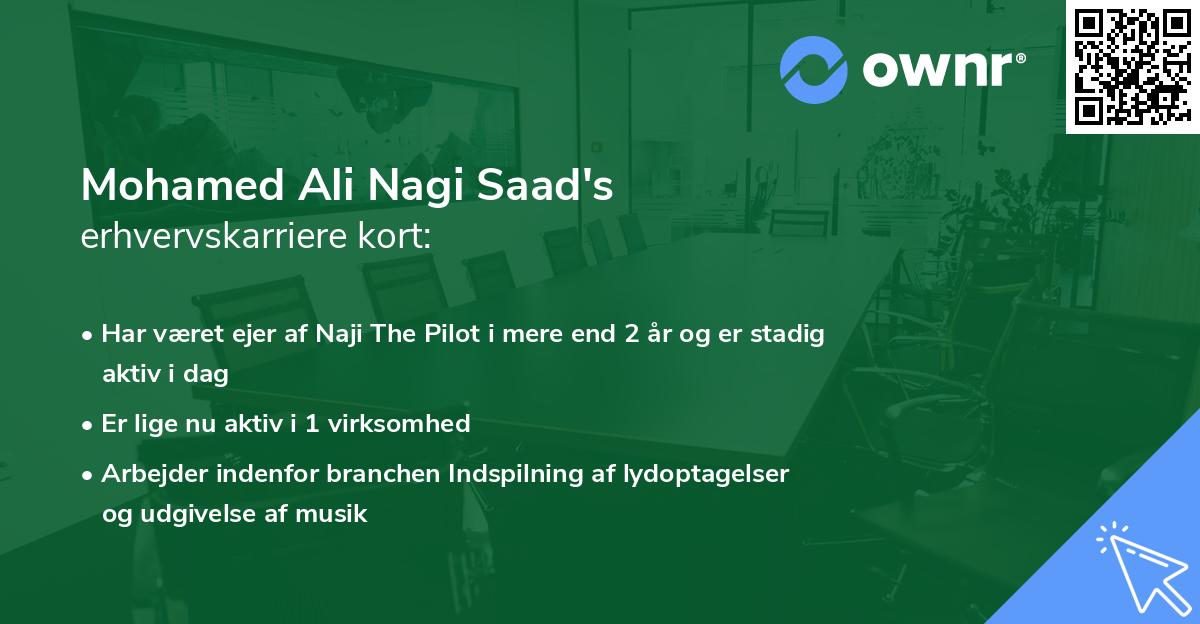 ownr®

Mohamed Ali Nagi Saad's
erhvervskarriere kort:

• Har været ejer af Naji The Pilot i mere end 2 år og er stadig aktiv i dag
• Er lige nu aktiv i 1 virksomhed
• Arbejder indenfor branchen Indspilning af lydoptagelser og udgivelse af musik